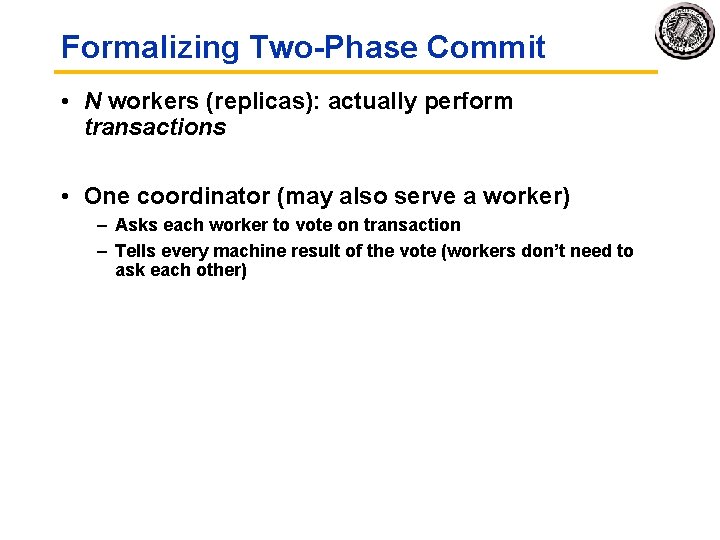 Formalizing Two-Phase Commit

• N workers (replicas): actually perform transactions

• One coordinator (may also serve a worker)
– Asks each worker to vote on transaction
– Tells every machine result of the vote (workers don't need to ask each other)